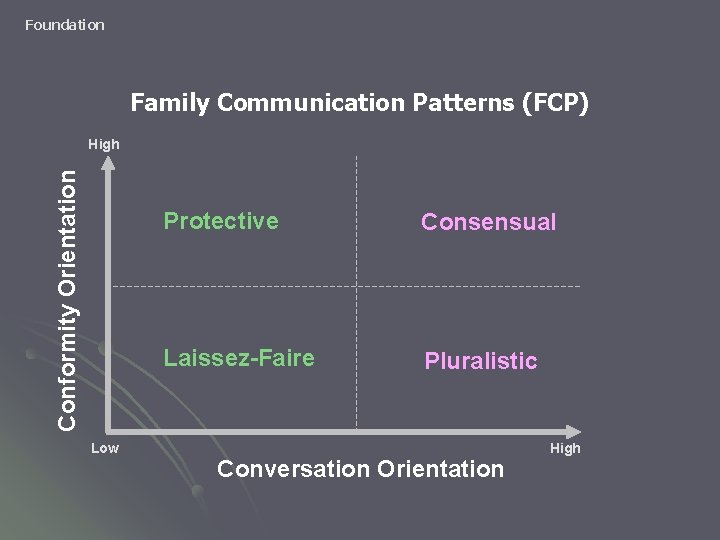 Foundation

Family Communication Patterns (FCP)

High

Conformity Orientation

Protective

Consensual

Laissez-Faire

Pluralistic

Low

High

Conversation Orientation